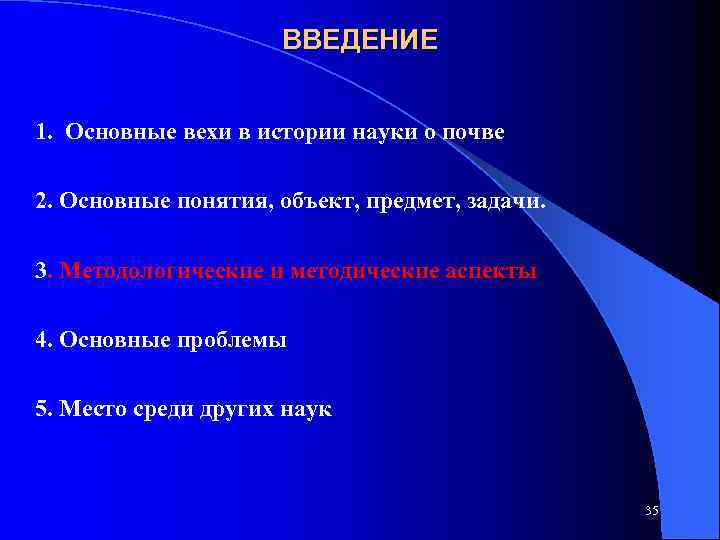 ВВЕДЕНИЕ

1. Основные вехи в истории науки о почве

2. Основные понятия, объект, предмет, задачи.

3. Методологические и методические аспекты

4. Основные проблемы

5. Место среди других наук

35